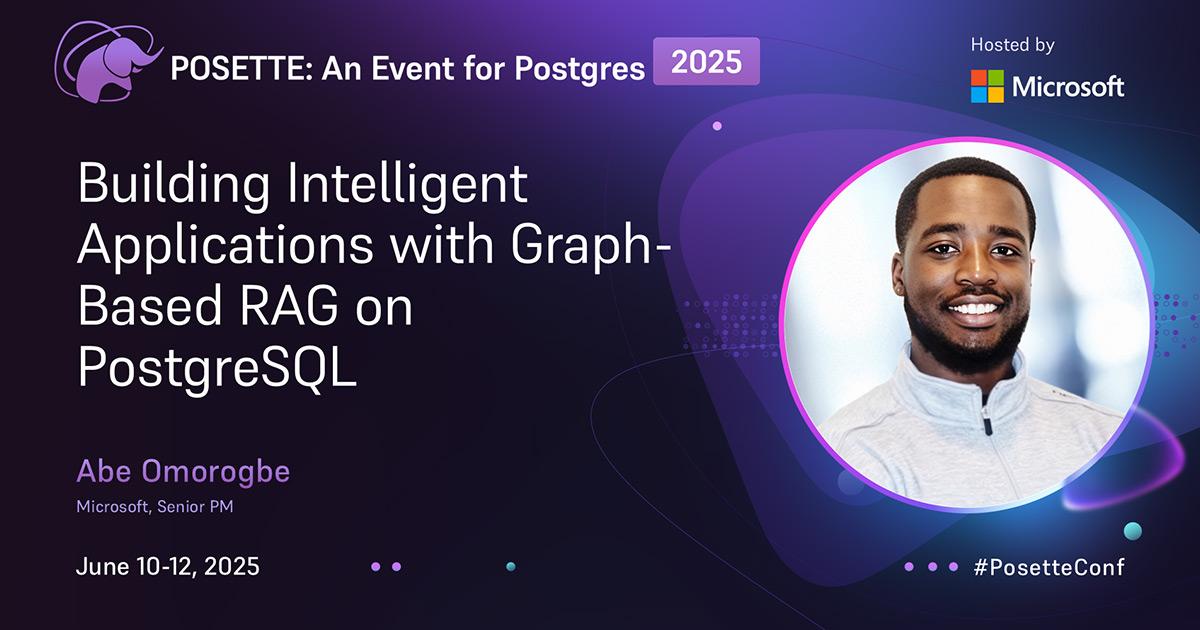 POSETTE: An Event for Postgres 2025

Hosted by
Microsoft

Building Intelligent Applications with Graph-Based RAG on PostgreSQL

Abe Omorogbe
Microsoft, Senior PM

June 10-12, 2025

#PosetteConf